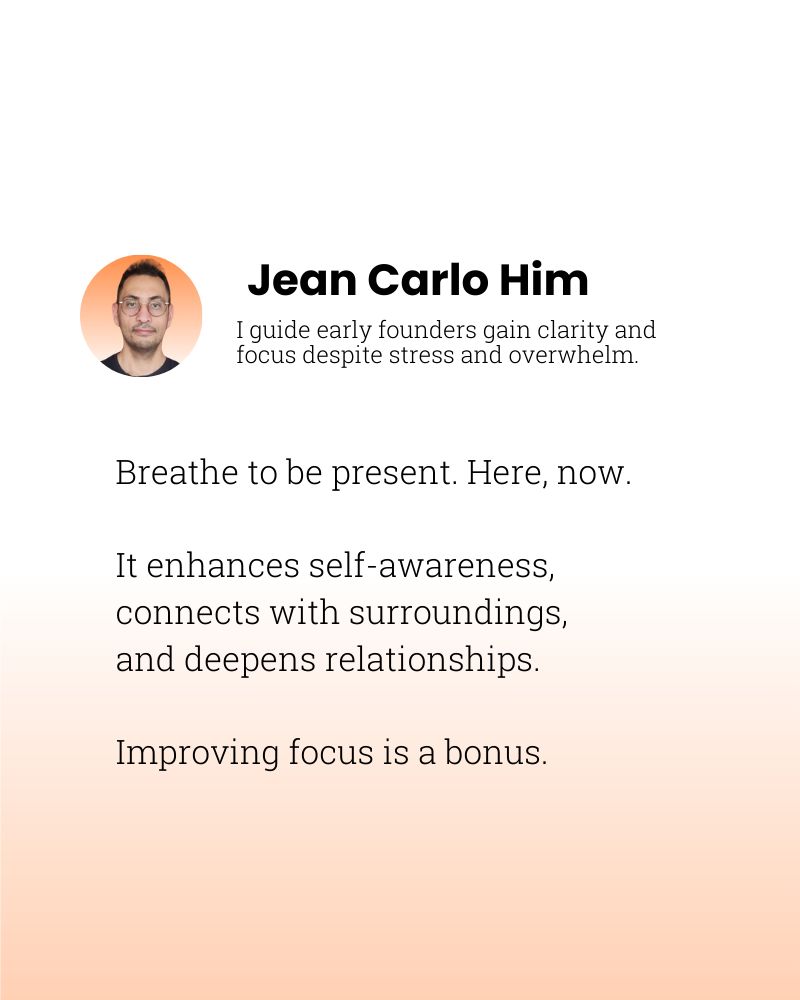 Jean Carlo Him

I guide early founders gain clarity and focus despite stress and overwhelm.

Breathe to be present. Here, now.

It enhances self-awareness, connects with surroundings, and deepens relationships.

Improving focus is a bonus.